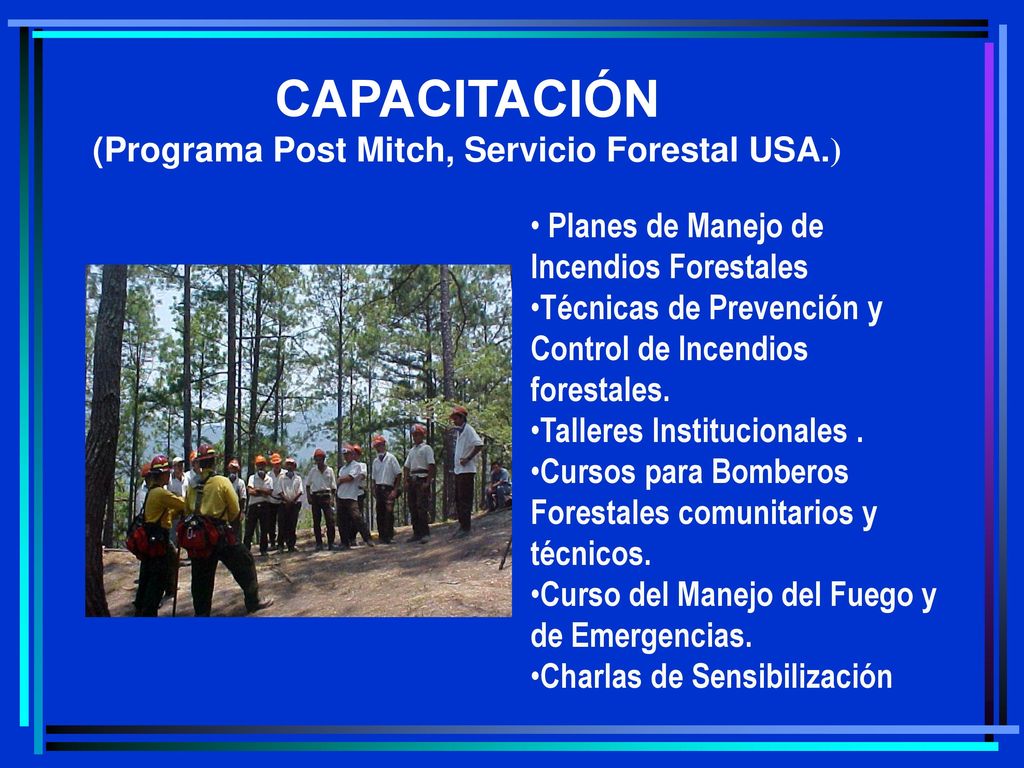 CAPACITACIÓN
(Programa Post Mitch, Servicio Forestal USA.)

• Planes de Manejo de Incendios Forestales
•Técnicas de Prevención y Control de Incendios forestales.
•Talleres Institucionales .
•Cursos para Bomberos Forestales comunitarios y técnicos.
•Curso del Manejo del Fuego y de Emergencias.
•Charlas de Sensibilización